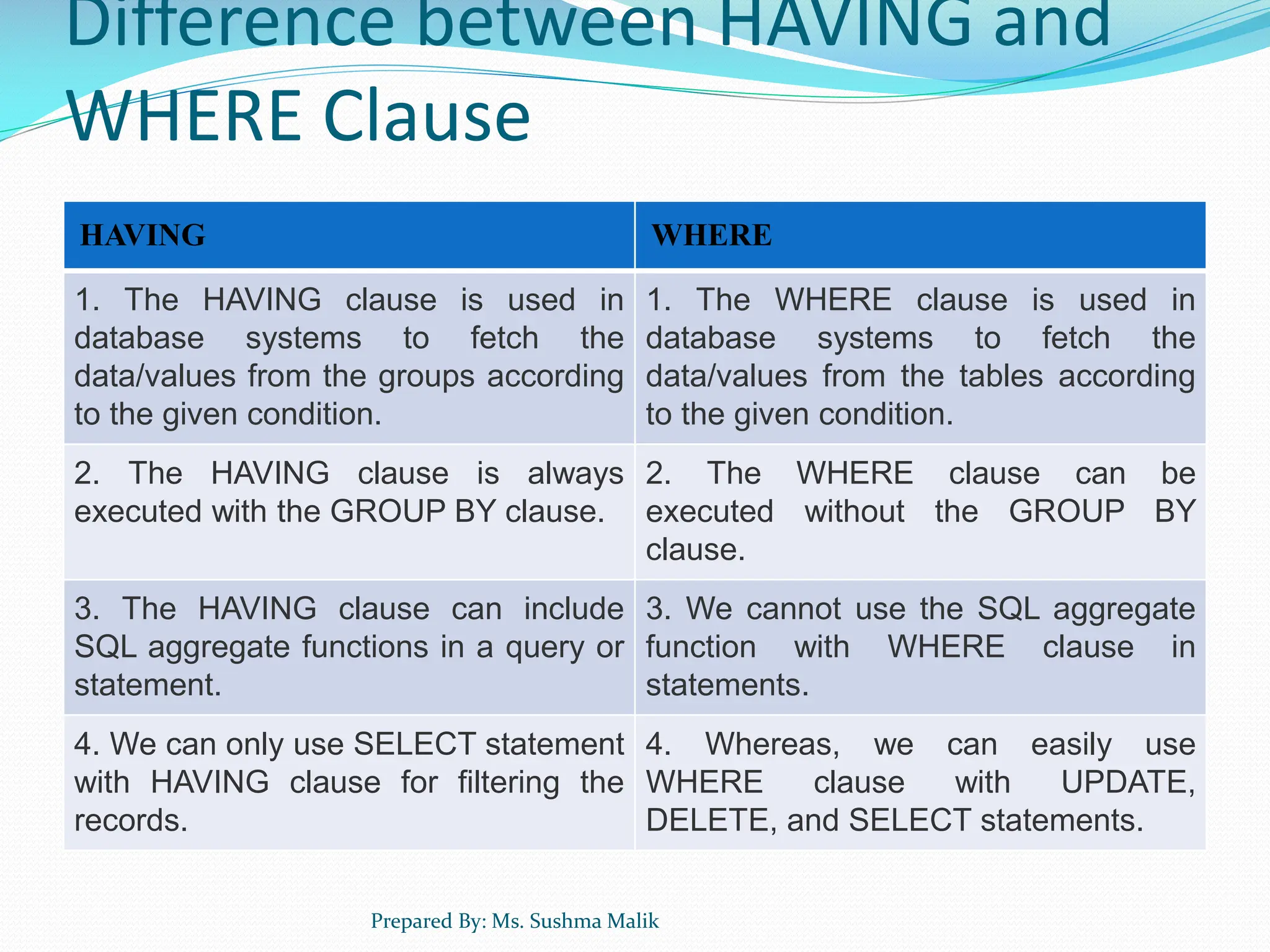 Difference between HAVING and WHERE Clause

| HAVING | WHERE |
|---|---|
| 1. The HAVING clause is used in database systems to fetch the data/values from the groups according to the given condition. | 1. The WHERE clause is used in database systems to fetch the data/values from the tables according to the given condition. |
| 2. The HAVING clause is always executed with the GROUP BY clause. | 2. The WHERE clause can be executed without the GROUP BY clause. |
| 3. The HAVING clause can include SQL aggregate functions in a query or statement. | 3. We cannot use the SQL aggregate function with WHERE clause in statements. |
| 4. We can only use SELECT statement with HAVING clause for filtering the records. | 4. Whereas, we can easily use WHERE clause with UPDATE, DELETE, and SELECT statements. |

Prepared By: Ms. Sushma Malik